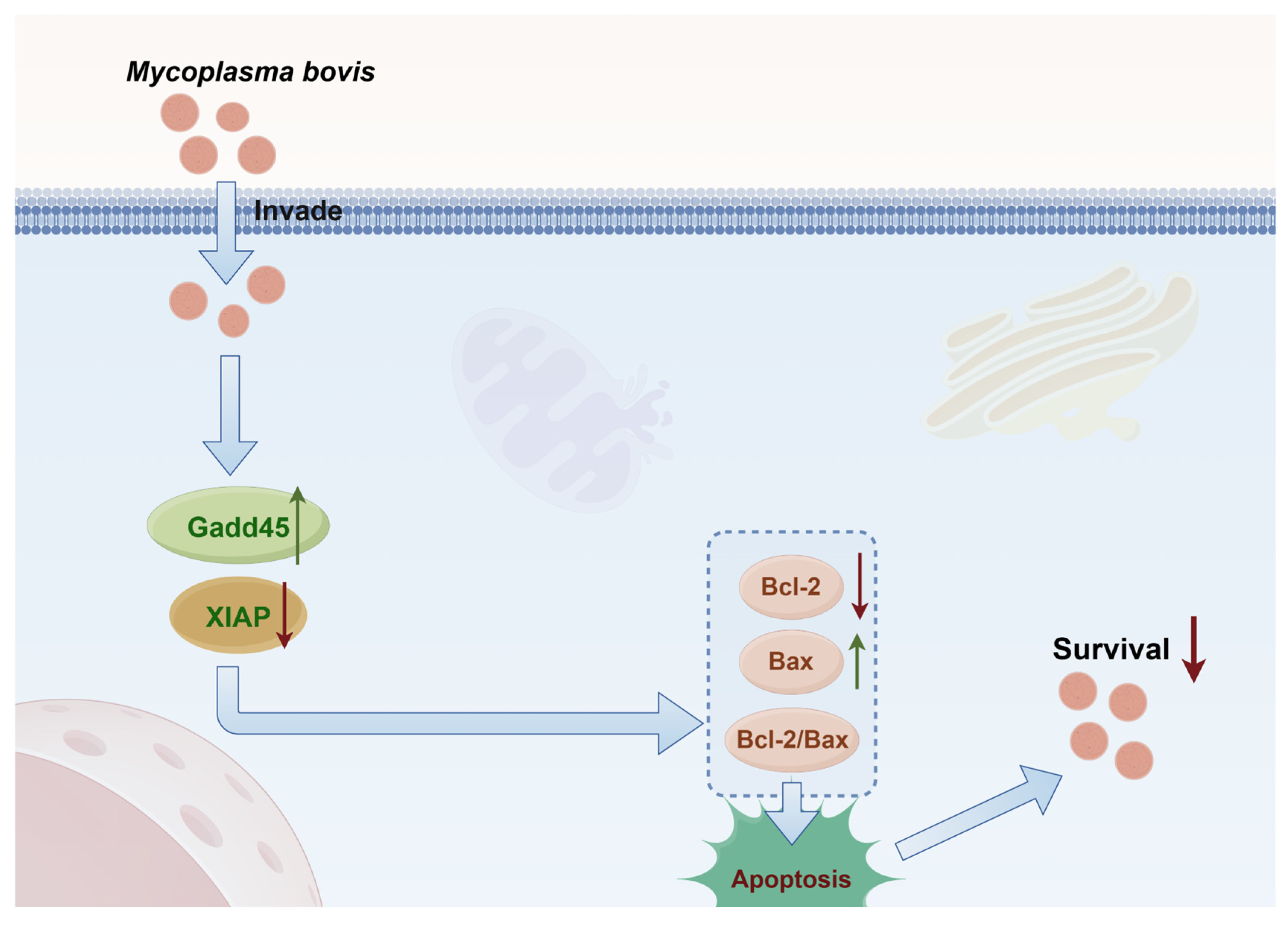 Mycoplasma bovis

Invade

Gadd45

XIAP

Bcl-2

Bax

Bcl-2/Bax

Apoptosis

Survival